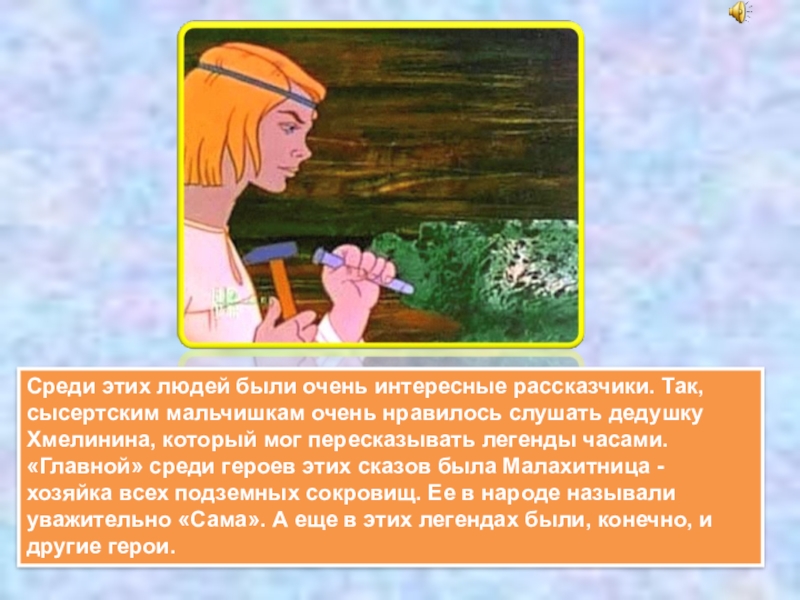 Среди этих людей были очень интересные рассказчики. Так, сысертским мальчишкам очень нравилось слушать дедушку Хмелинина, который мог пересказывать легенды часами. «Главной» среди героев этих сказов была Малахитница - хозяйка всех подземных сокровищ. Ее в народе называли уважительно «Сама». А еще в этих легендах были, конечно, и другие герои.